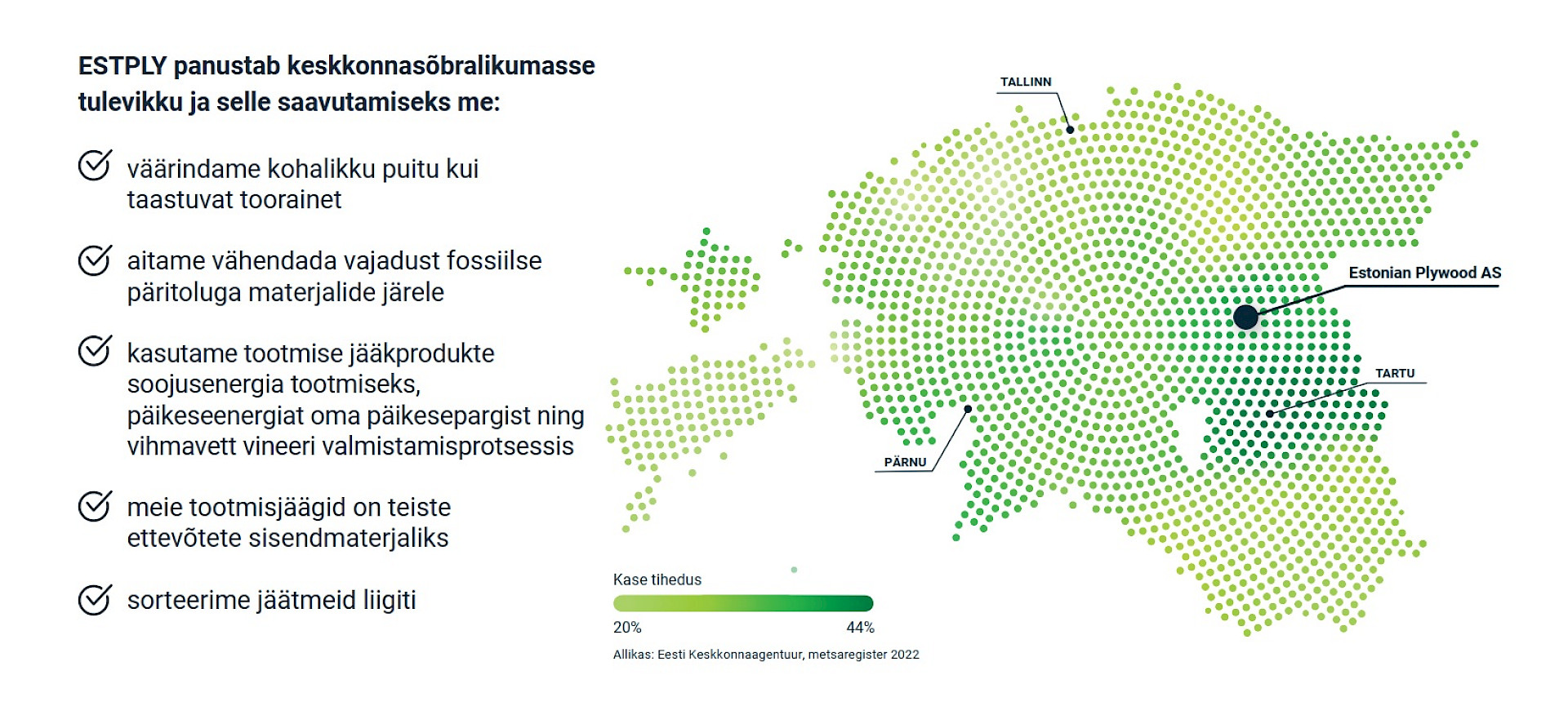 ESTPLY panustab keskkonnasõbralikumasse tulevikku ja selle saavutamiseks me:

väärindame kohalikku puitu kui taastuvat toorainet

aitame vähendada vajadust fossiilse päritoluga materjalide järele

kasutame tootmise jääkprodukte soojusenergia tootmiseks, päikeseenergiat oma päikesepargist ning vihmavett vineeri valmistamisprotsessis

meie tootmisjäägid on teiste ettevõtete sisendmaterjaliks

sorteerime jäätmeid liigiti

TALLINN

Estonian Plywood AS

TARTU

PÄRNU

Kase tihedus

20%

44%

Allikas: Eesti Keskkonnaagentuur, metsaregister 2022